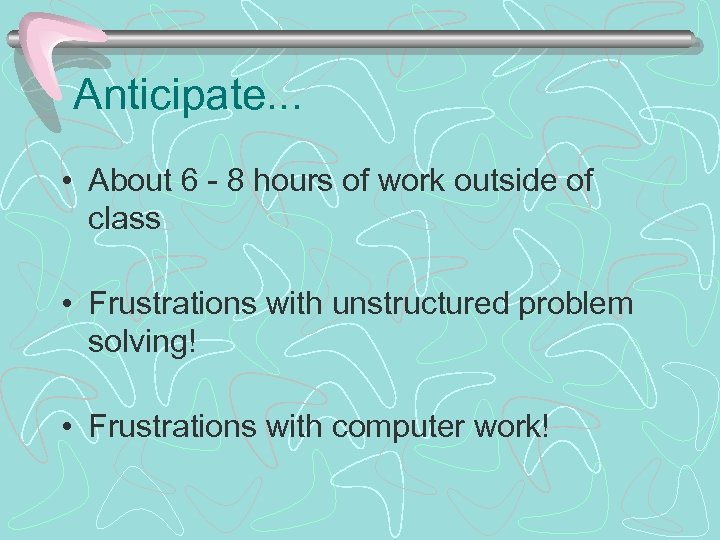 Anticipate...

• About 6 - 8 hours of work outside of class

• Frustrations with unstructured problem solving!

• Frustrations with computer work!